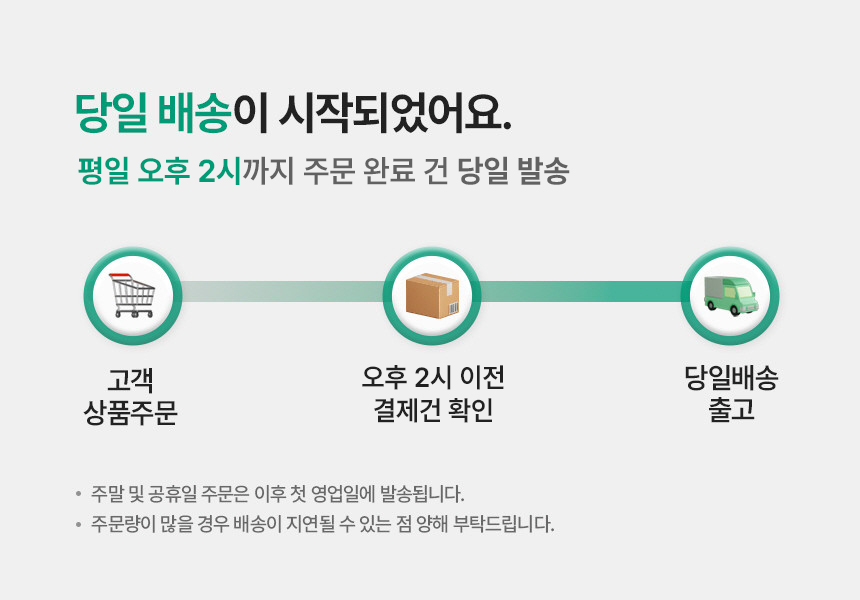 당일 배송이 시작되었어요.

평일 오후 2시까지 주문 완료 건 당일 발송

고객
상품주문

오후 2시 이전
결제건 확인

당일배송
출고

• 주말 및 공휴일 주문은 이후 첫 영업일에 발송됩니다.
• 주문량이 많을 경우 배송이 지연될 수 있는 점 양해 부탁드립니다.